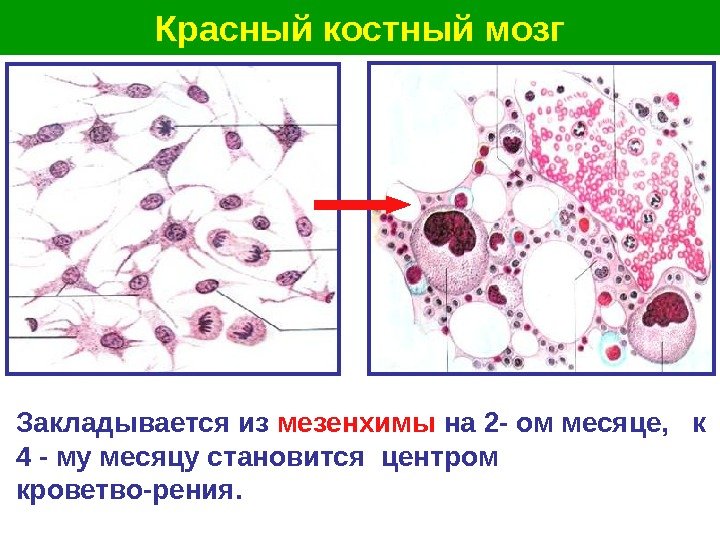 Красный костный мозг

Закладывается из мезенхимы на 2- ом месяце, к 4 - му месяцу становится центром кроветво-рения.